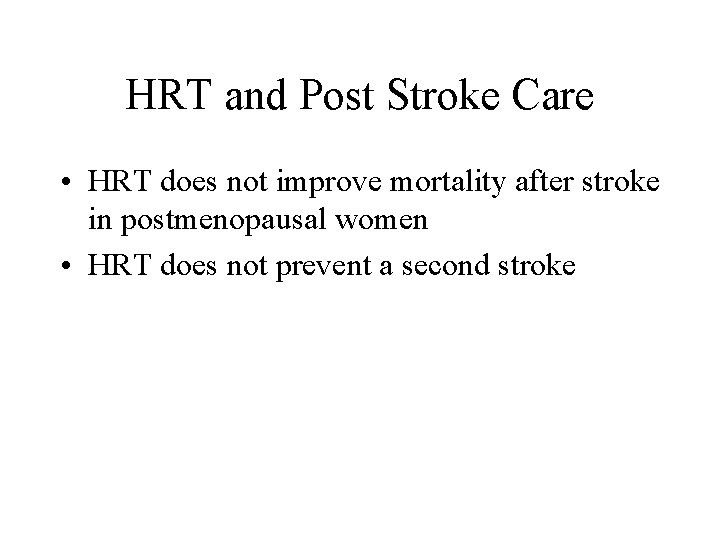 HRT and Post Stroke Care

• HRT does not improve mortality after stroke in postmenopausal women

• HRT does not prevent a second stroke